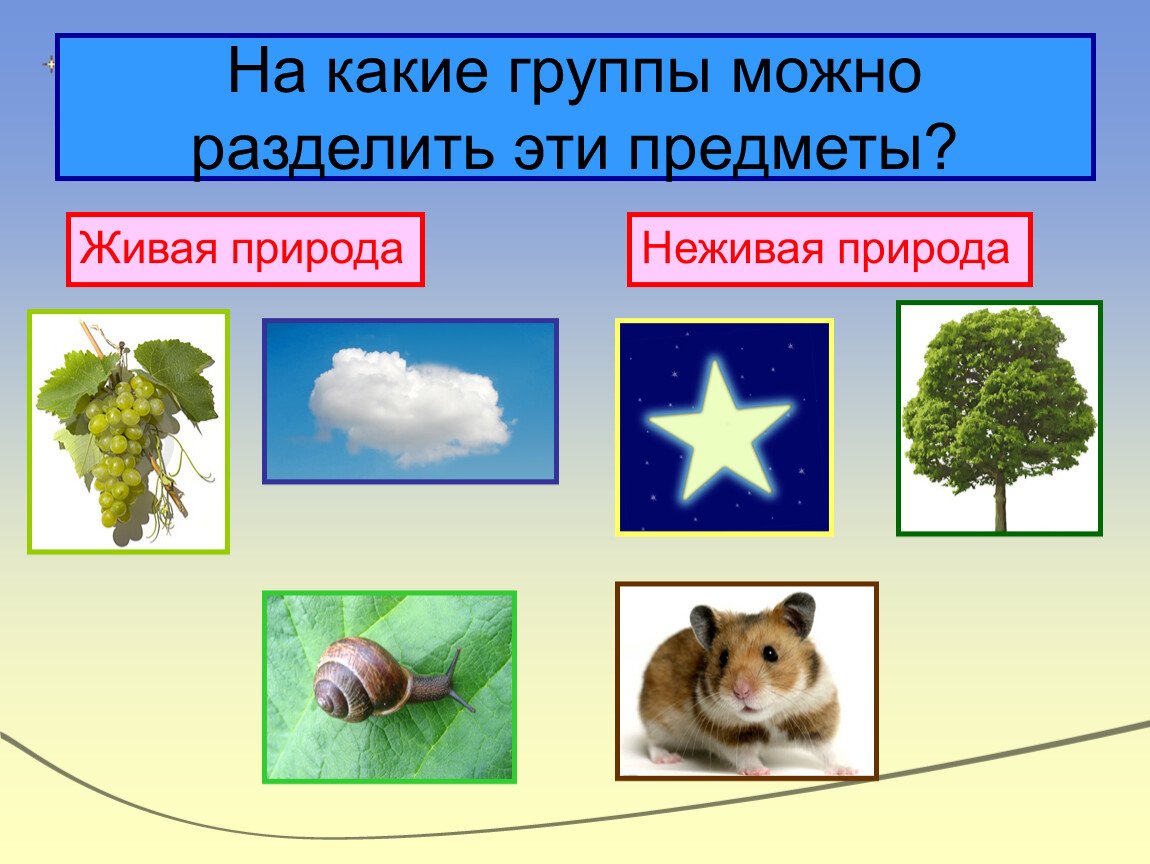 На какие группы можно разделить эти предметы?

Живая природа

Неживая природа